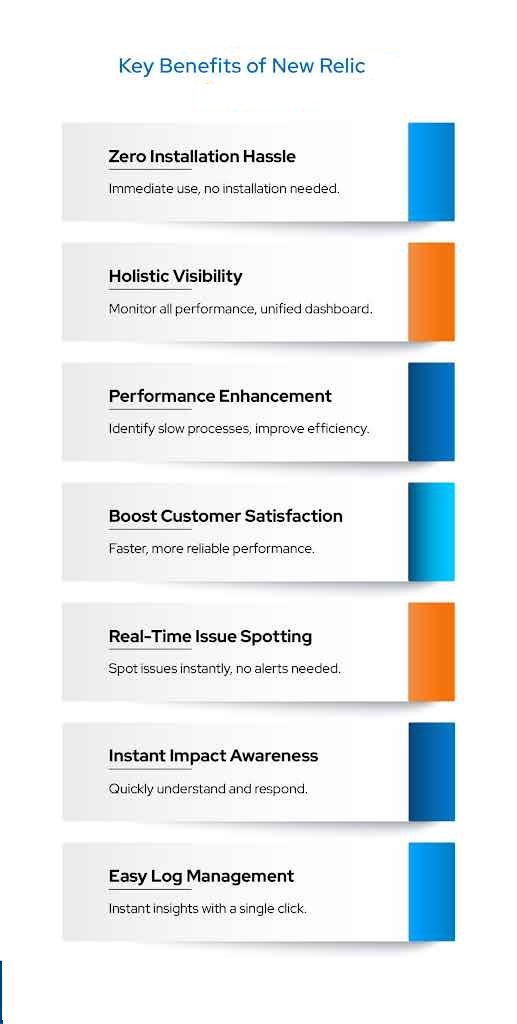 Key Benefits of New Relic

Zero Installation Hassle

Immediate use, no installation needed.

Holistic Visibility

Monitor all performance, unified dashboard.

Performance Enhancement

Identify slow processes, improve efficiency.

Boost Customer Satisfaction

Faster, more reliable performance.

Real-Time Issue Spotting

Spot issues instantly, no alerts needed.

Instant Impact Awareness

Quickly understand and respond.

Easy Log Management

Instant insights with a single click.